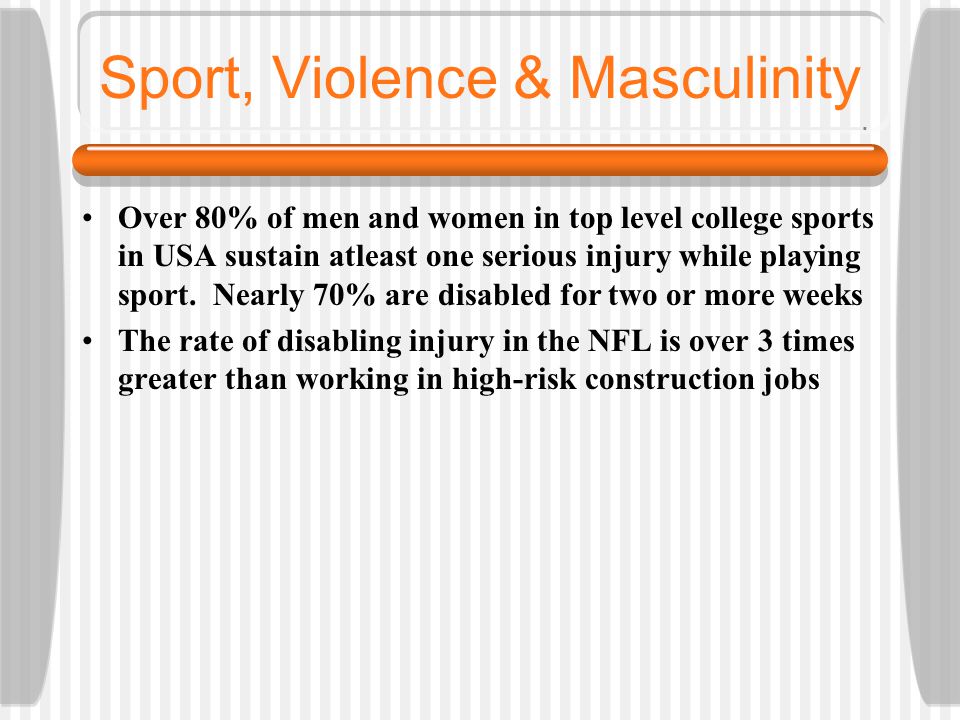 Sport, Violence & Masculinity

• Over 80% of men and women in top level college sports in USA sustain atleast one serious injury while playing sport. Nearly 70% are disabled for two or more weeks

• The rate of disabling injury in the NFL is over 3 times greater than working in high-risk construction jobs